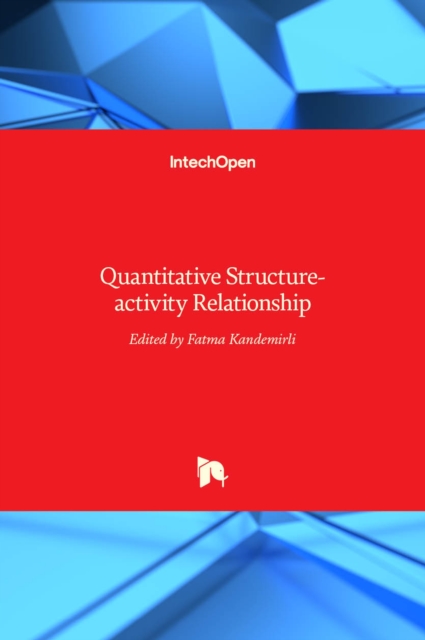 IntechOpen

Quantitative Structure-activity Relationship

Edited by Fatma Kandemirli